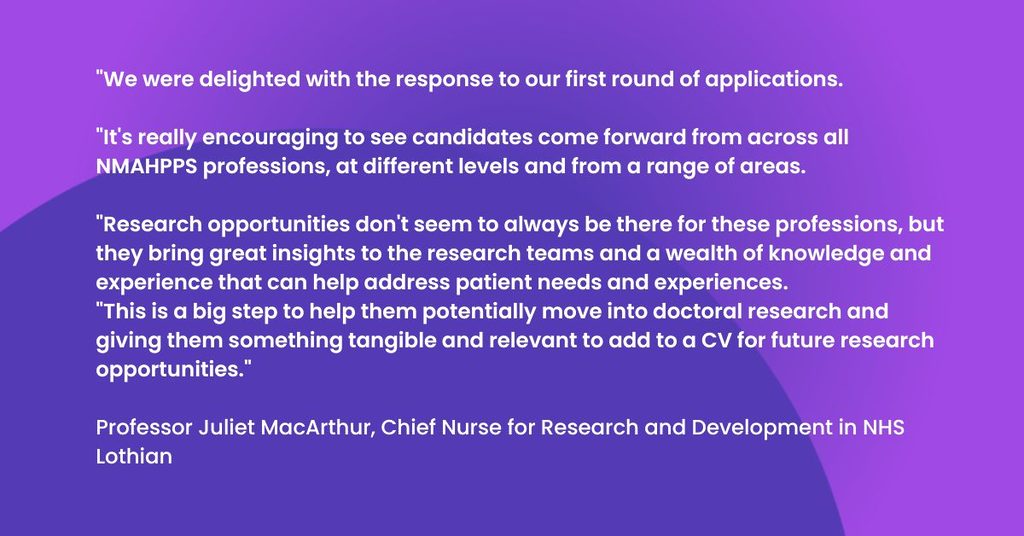 "We were delighted with the response to our first round of applications.

"It's really encouraging to see candidates come forward from across all NMAHPPS professions, at different levels and from a range of areas.

"Research opportunities don't seem to always be there for these professions, but they bring great insights to the research teams and a wealth of knowledge and experience that can help address patient needs and experiences.
"This is a big step to help them potentially move into doctoral research and giving them something tangible and relevant to add to a CV for future research opportunities."

Professor Juliet MacArthur, Chief Nurse for Research and Development in NHS Lothian